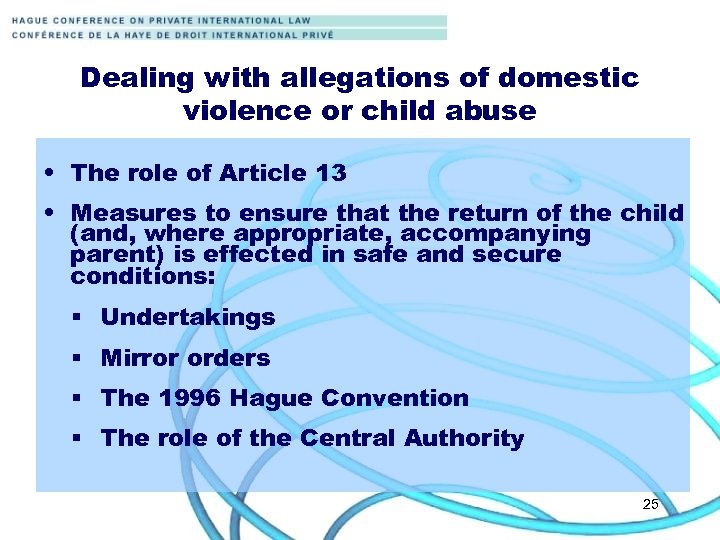 HAGUE CONFERENCE ON PRIVATE INTERNATIONAL LAW
CONFÉRENCE DE LA HAYE DE DROIT INTERNATIONAL PRIVÉ

Dealing with allegations of domestic violence or child abuse

• The role of Article 13
• Measures to ensure that the return of the child (and, where appropriate, accompanying parent) is effected in safe and secure conditions:
▪ Undertakings
▪ Mirror orders
▪ The 1996 Hague Convention
▪ The role of the Central Authority

25